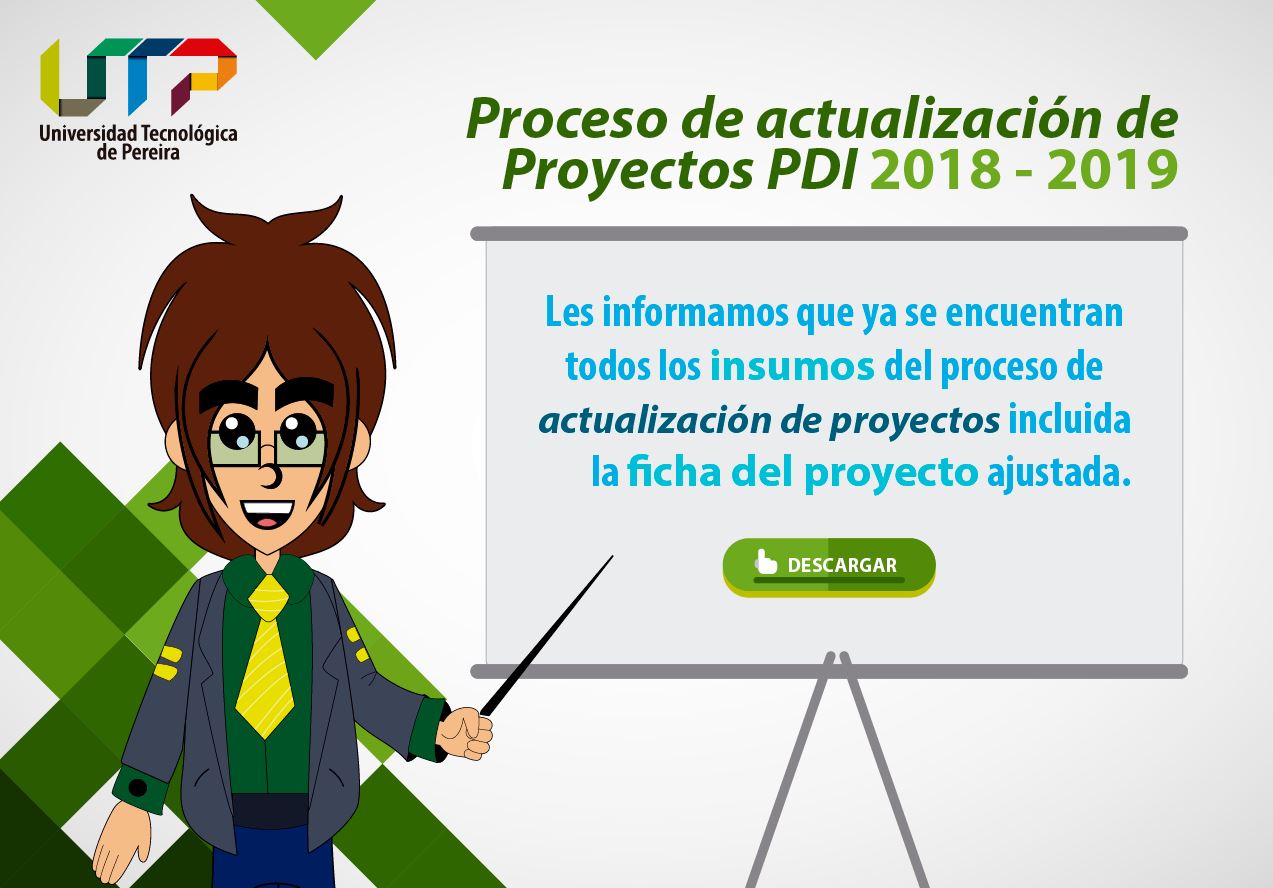 UTP
Universidad Tecnológica de Pereira

Proceso de actualización de Proyectos PDI 2018 - 2019

Les informamos que ya se encuentran todos los insumos del proceso de actualización de proyectos incluida la ficha del proyecto ajustada.

DESCARGAR